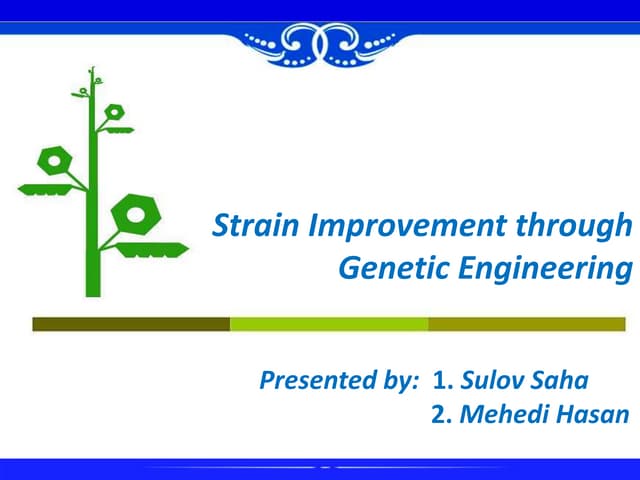 Strain Improvement through Genetic Engineering

Presented by: 1. Sulov Saha
2. Mehedi Hasan